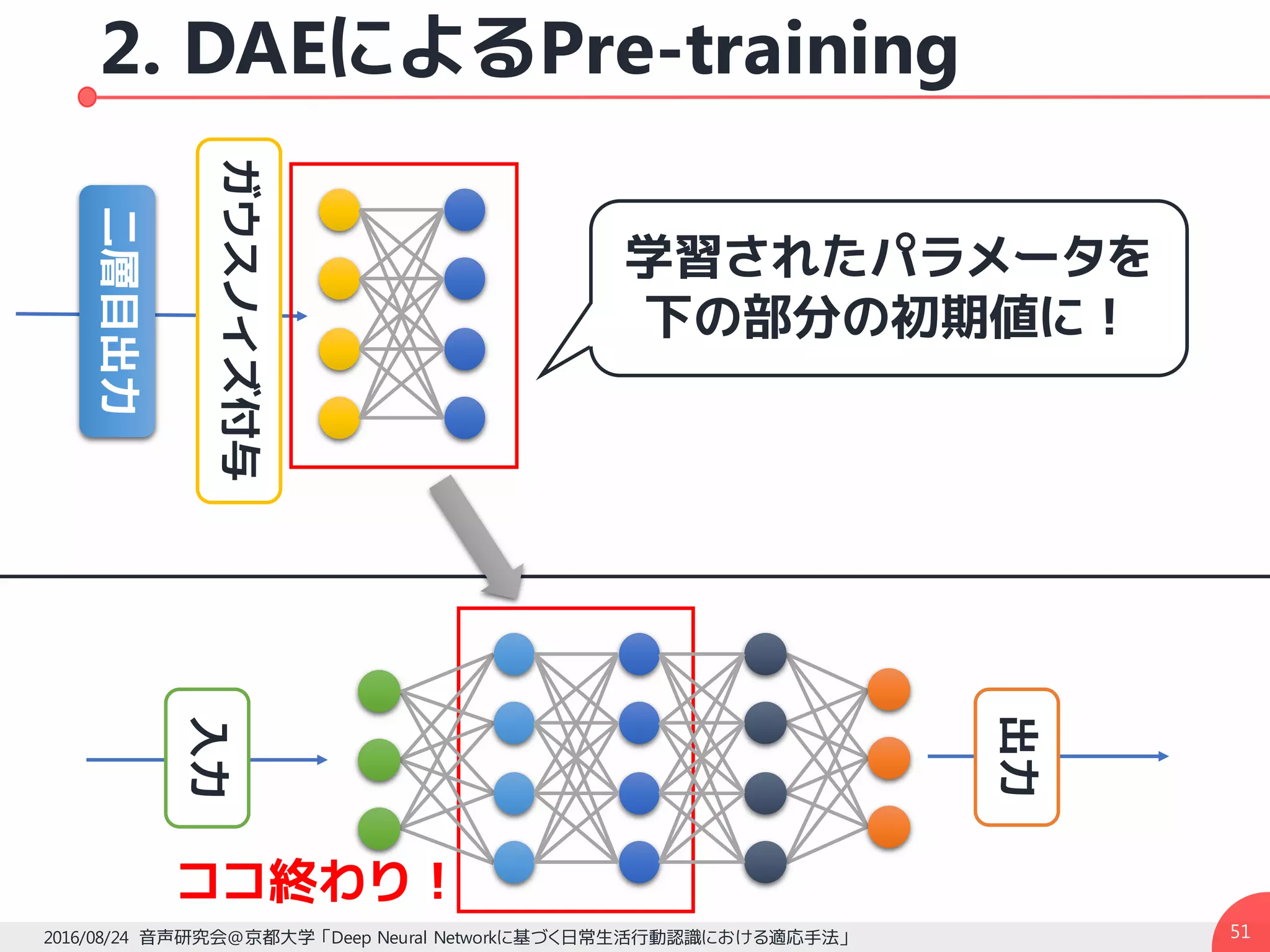 2. DAEによるPre-training

二層目出力

ガウスノイズ付与

学習されたパラメータを下の部分の初期値に！

入力

出力

ココ終わり！

2016/08/24 音声研究会@京都大学「Deep Neural Networkに基づく日常生活行動認識における適応手法」

51